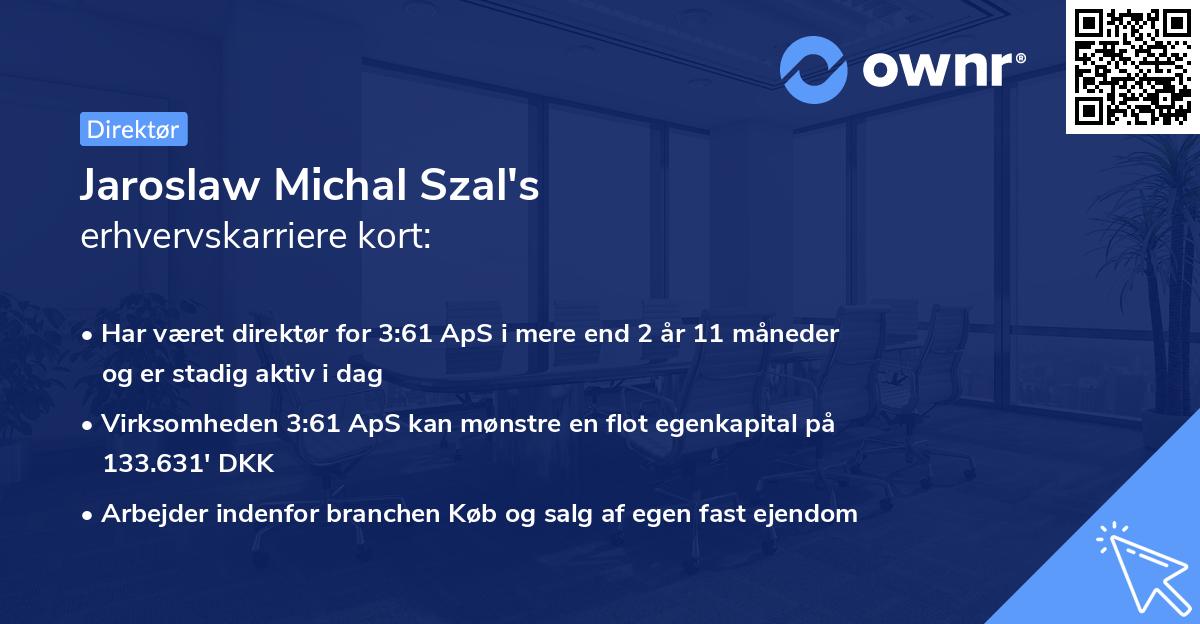 ownr®

Direktør

Jaroslaw Michal Szal's
erhvervskarriere kort:

• Har været direktør for 3:61 ApS i mere end 2 år 11 måneder og er stadig aktiv i dag

• Virksomheden 3:61 ApS kan mønstre en flot egenkapital på 133.631' DKK

• Arbejder indenfor branchen Køb og salg af egen fast ejendom